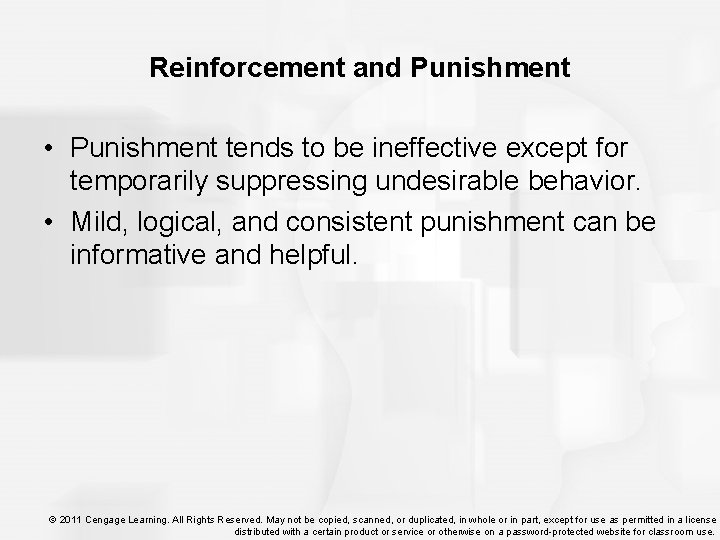 Reinforcement and Punishment

• Punishment tends to be ineffective except for temporarily suppressing undesirable behavior.

• Mild, logical, and consistent punishment can be informative and helpful.

© 2011 Cengage Learning. All Rights Reserved. May not be copied, scanned, or duplicated, in whole or in part, except for use as permitted in a license distributed with a certain product or service or otherwise on a password-protected website for classroom use.